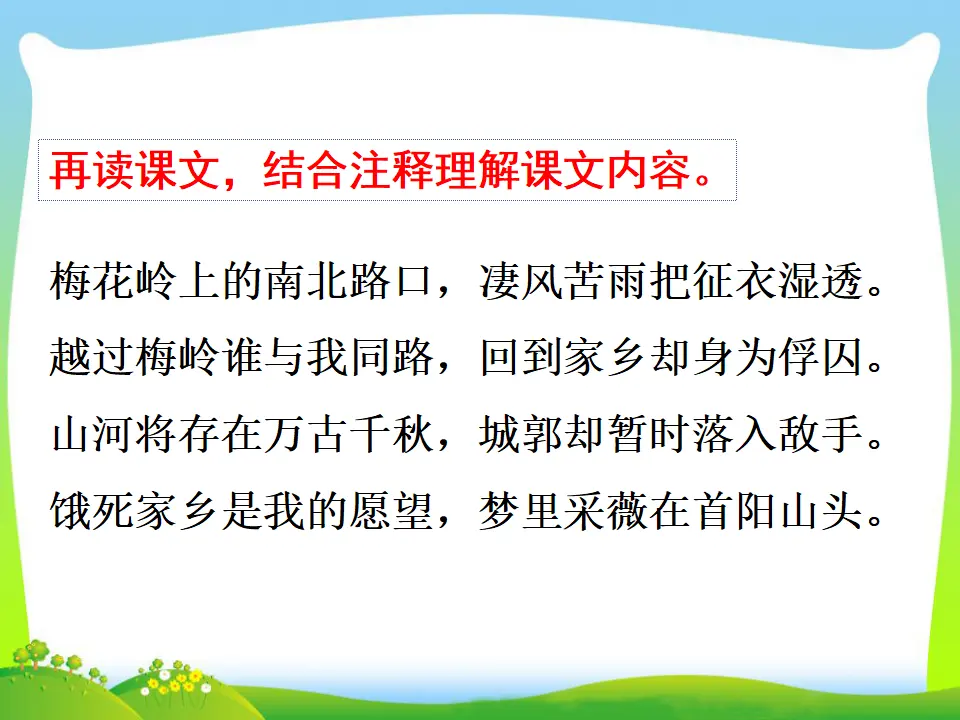 再读课文，结合注释理解课文内容。

梅花岭上的南北路口，凄风苦雨把征衣湿透。

越过梅岭谁与我同路，回到家乡却身为俘囚。

山河将存在万古千秋，城郭却暂时落入敌手。

饿死家乡是我的愿望，梦里采薇在首阳山头。